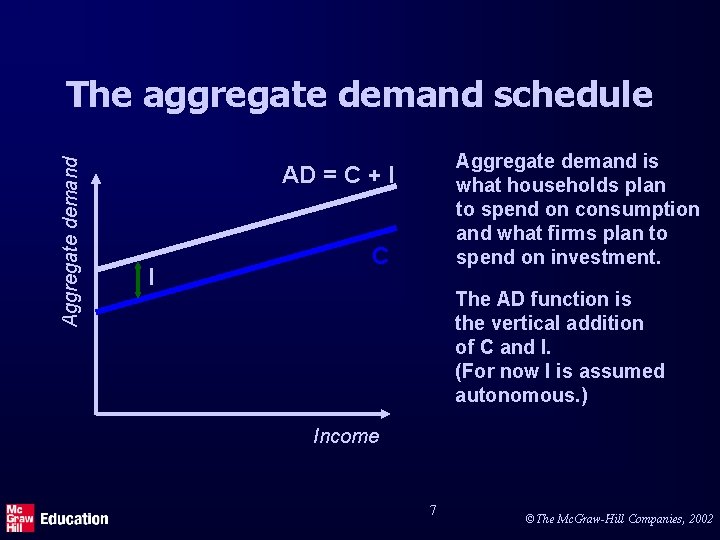 The aggregate demand schedule

Aggregate demand

AD = C + I

C

I

Income

Aggregate demand is what households plan to spend on consumption and what firms plan to spend on investment.

The AD function is the vertical addition of C and I. (For now I is assumed autonomous.)

Mc Graw Hill Education

7

©The McGraw-Hill Companies, 2002